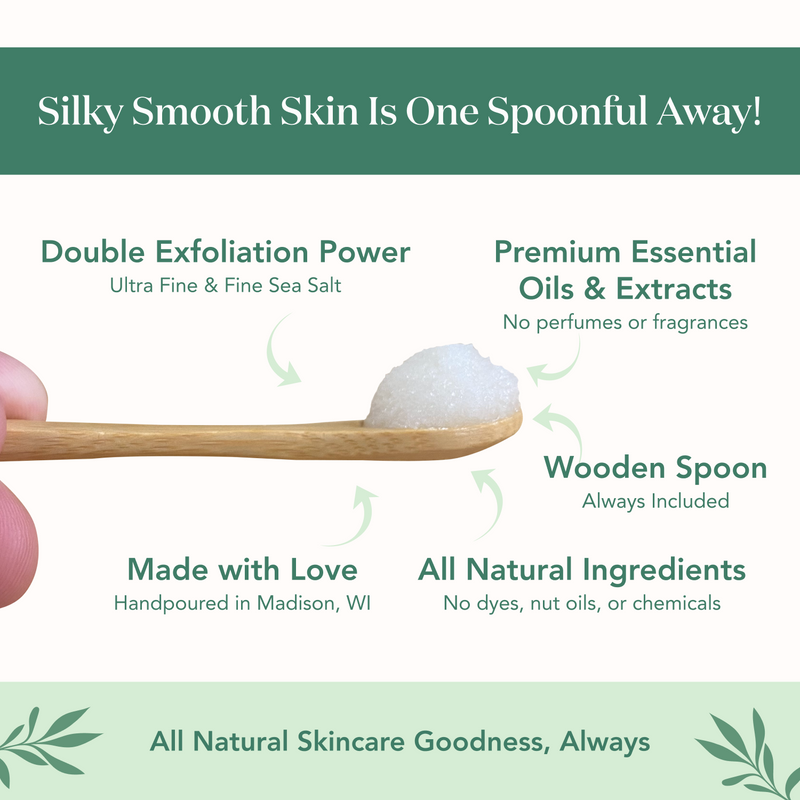 Silky Smooth Skin Is One Spoonful Away!

Double Exfoliation Power
Ultra Fine & Fine Sea Salt

Premium Essential Oils & Extracts
No perfumes or fragrances

Wooden Spoon
Always Included

Made with Love
Handpoured in Madison, WI

All Natural Ingredients
No dyes, nut oils, or chemicals

All Natural Skincare Goodness, Always